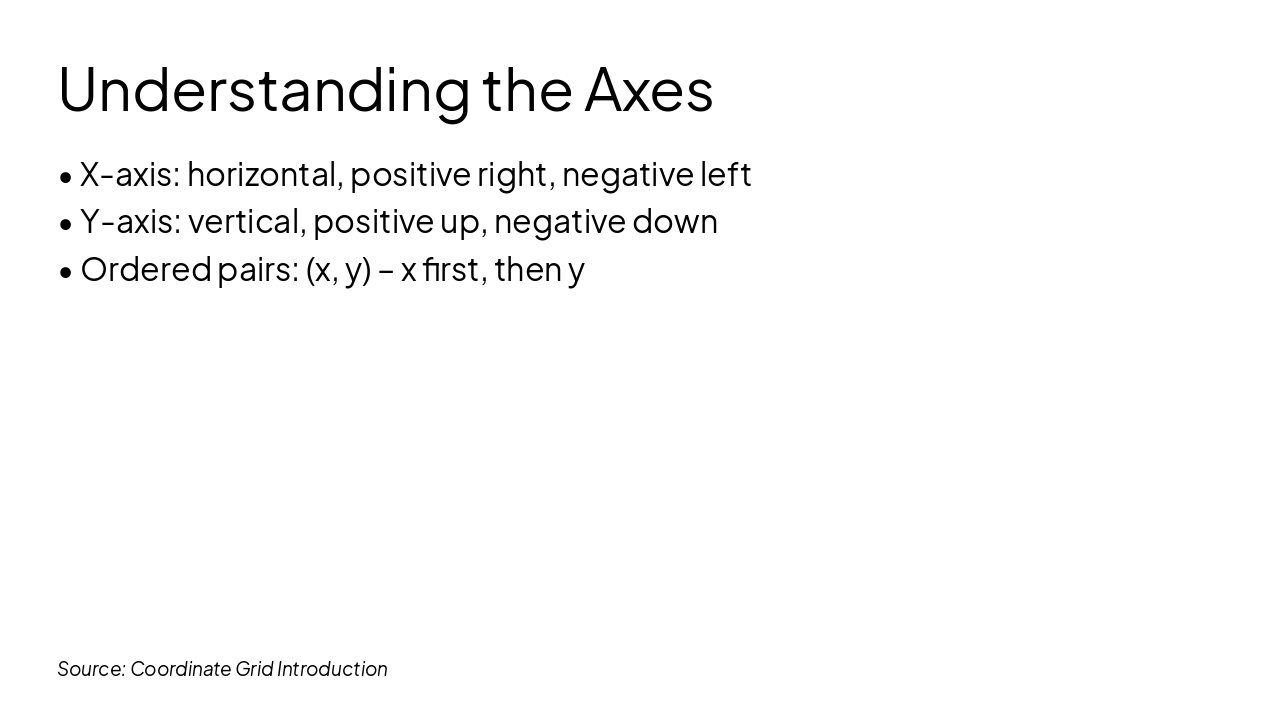 Understanding the Axes

• X-axis: horizontal, positive right, negative left
• Y-axis: vertical, positive up, negative down
• Ordered pairs: (x, y) – x first, then y

Source: Coordinate Grid Introduction